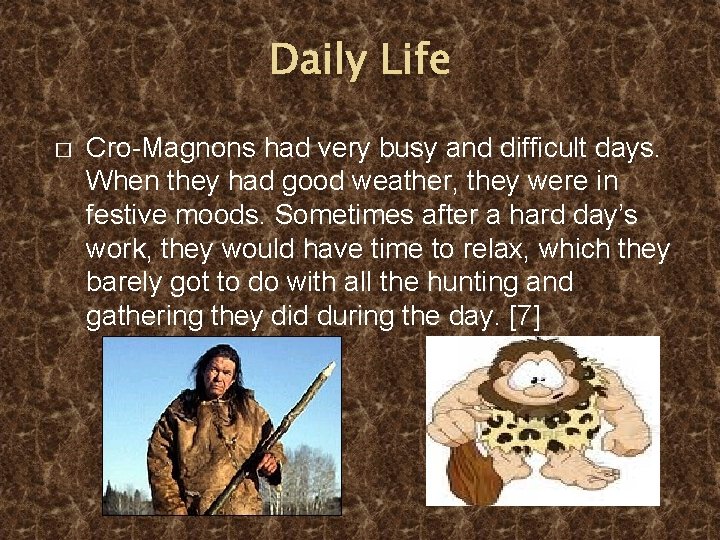 Daily Life

□ Cro-Magnons had very busy and difficult days. When they had good weather, they were in festive moods. Sometimes after a hard day's work, they would have time to relax, which they barely got to do with all the hunting and gathering they did during the day. [7]